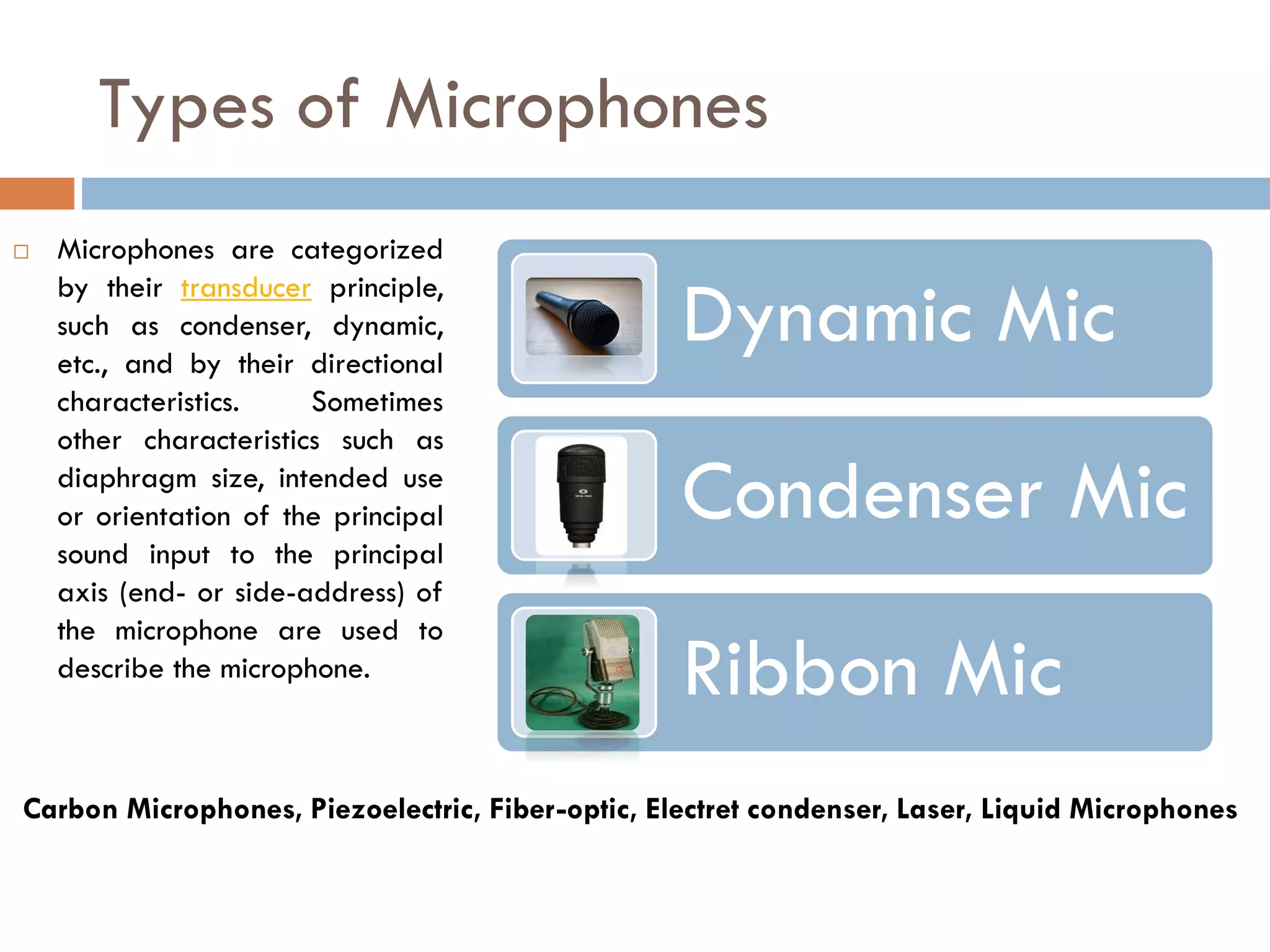 Types of Microphones

□ Microphones are categorized by their transducer principle, such as condenser, dynamic, etc., and by their directional characteristics. Sometimes other characteristics such as diaphragm size, intended use or orientation of the principal sound input to the principal axis (end- or side-address) of the microphone are used to describe the microphone.

Dynamic Mic

Condenser Mic

Ribbon Mic

Carbon Microphones, Piezoelectric, Fiber-optic, Electret condenser, Laser, Liquid Microphones